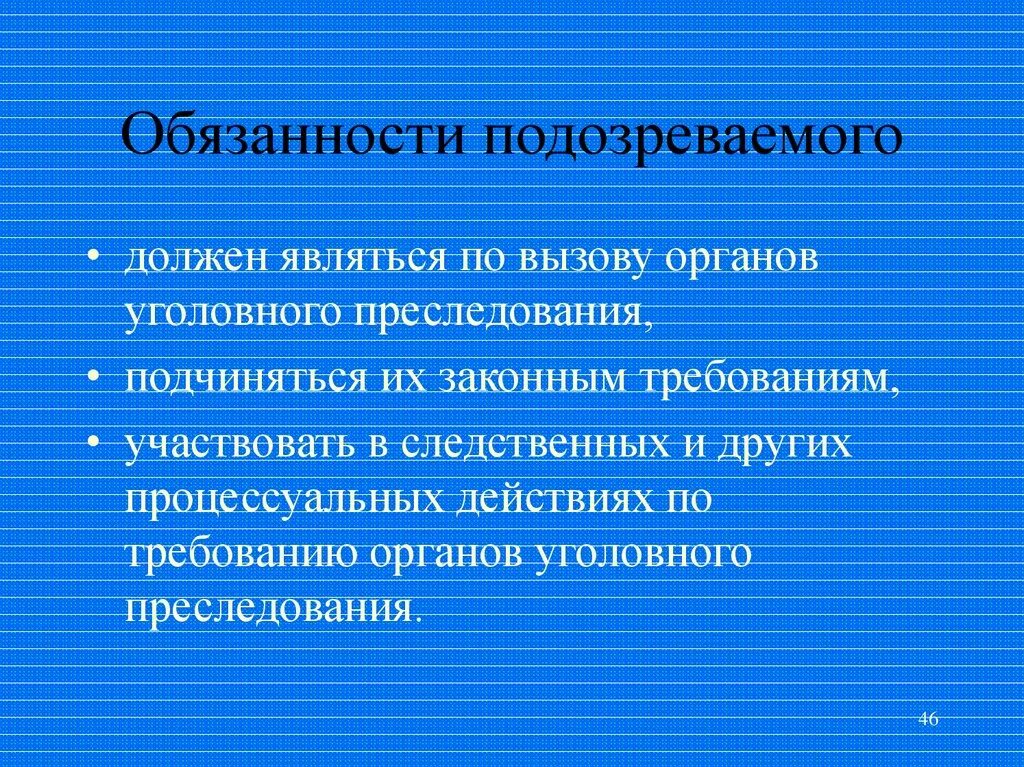 Обязанности подозреваемого

• должен являться по вызову органов уголовного преследования,
• подчиняться их законным требованиям,
• участвовать в следственных и других процессуальных действиях по требованию органов уголовного преследования.

46